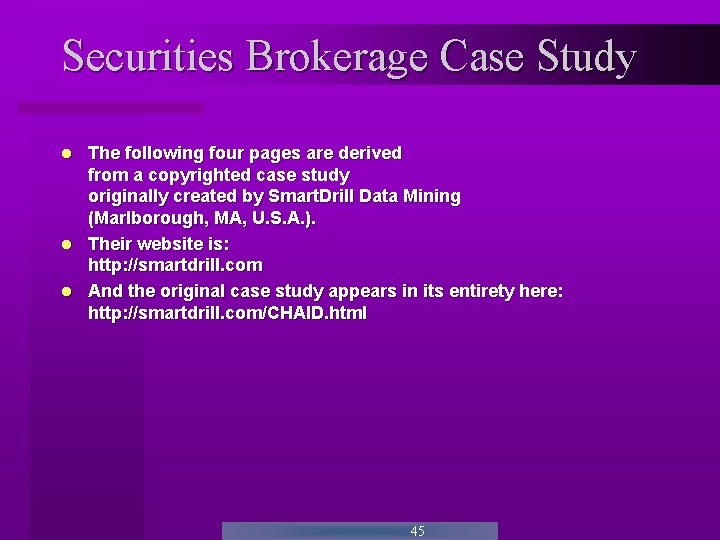 Securities Brokerage Case Study

- The following four pages are derived from a copyrighted case study originally created by SmartDrill Data Mining (Marlborough, MA, U.S.A.).
- Their website is: http://smartdrill.com
- And the original case study appears in its entirety here: http://smartdrill.com/CHAID.html

45